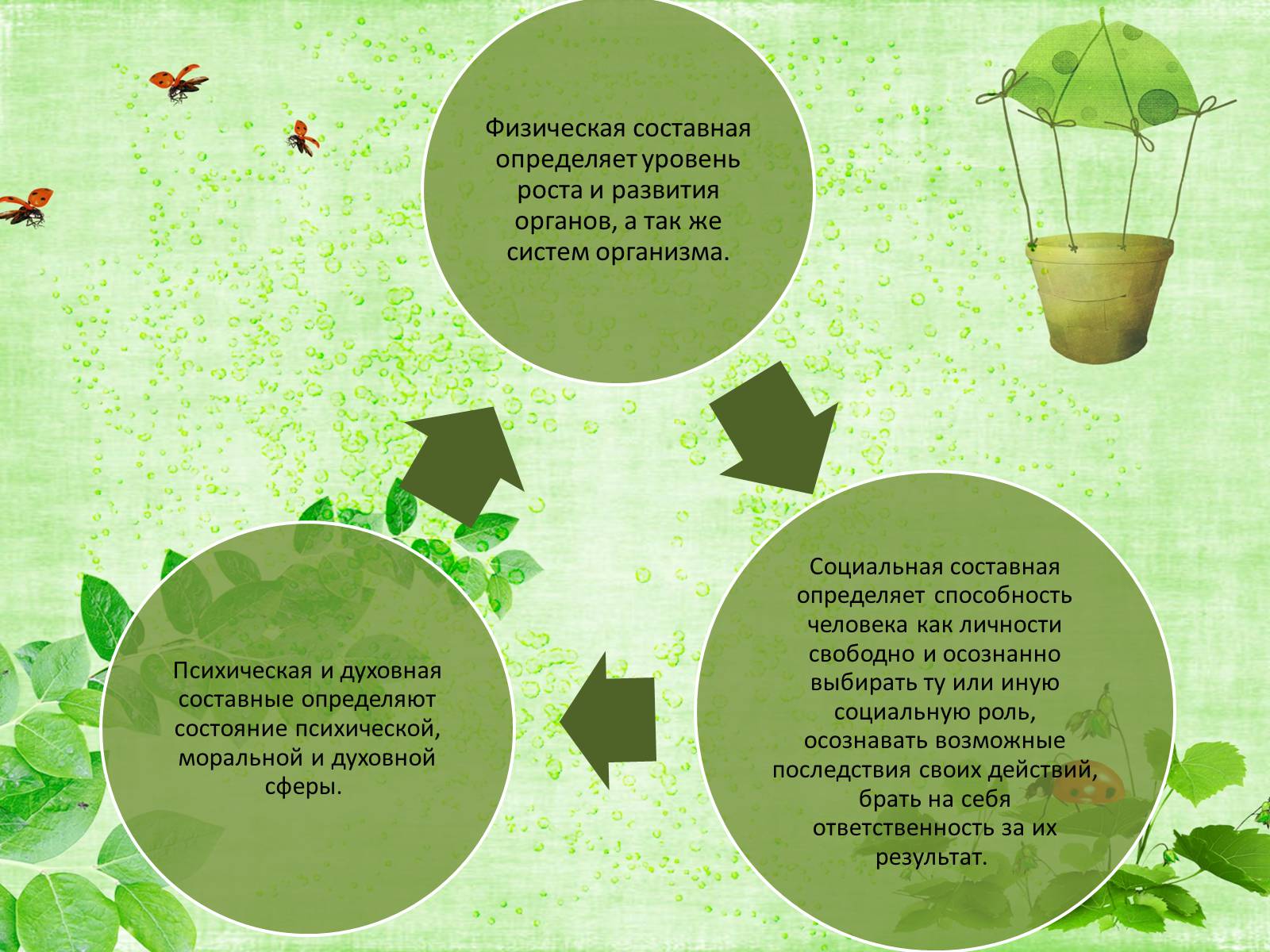 Физическая составная определяет уровень роста и развития органов, а так же систем организма.

Социальная составная определяет способность человека как личности свободно и осознанно выбирать ту или иную социальную роль, осознавать возможные последствия своих действий, брать на себя ответственность за их результат.

Психическая и духовная составные определяют состояние психической, моральной и духовной сферы.